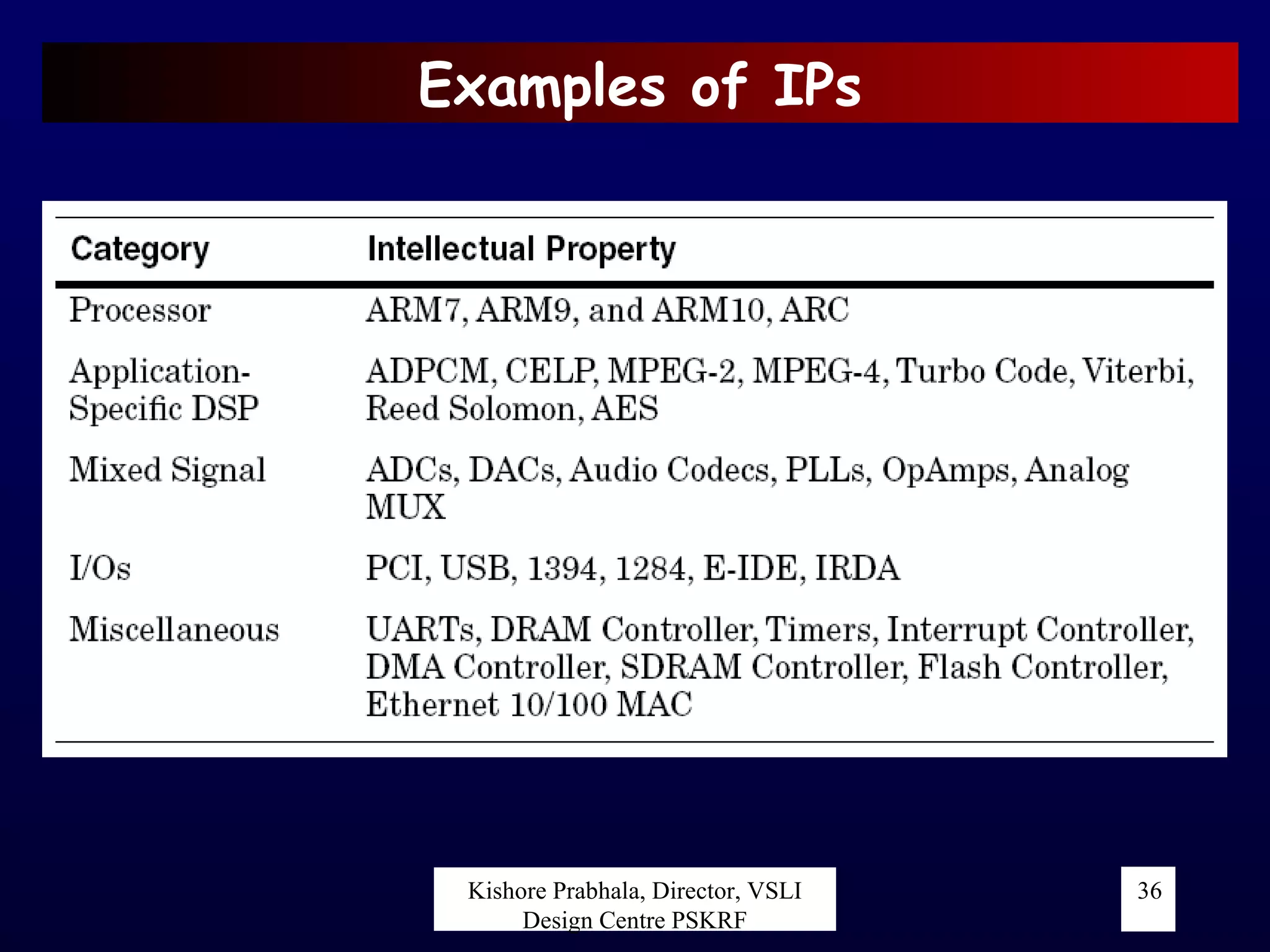 Examples of IPs

| Category | Intellectual Property |
|---|---|
| Processor | ARM7, ARM9, and ARM10, ARC |
| Application-Specific DSP | ADPCM, CELP, MPEG-2, MPEG-4, Turbo Code, Viterbi, Reed Solomon, AES |
| Mixed Signal | ADCs, DACs, Audio Codecs, PLLs, OpAmps, Analog MUX |
| I/Os | PCI, USB, 1394, 1284, E-IDE, IRDA |
| Miscellaneous | UARTs, DRAM Controller, Timers, Interrupt Controller, DMA Controller, SDRAM Controller, Flash Controller, Ethernet 10/100 MAC |

Kishore Prabhala, Director, VSLI Design Centre PSKRF

36